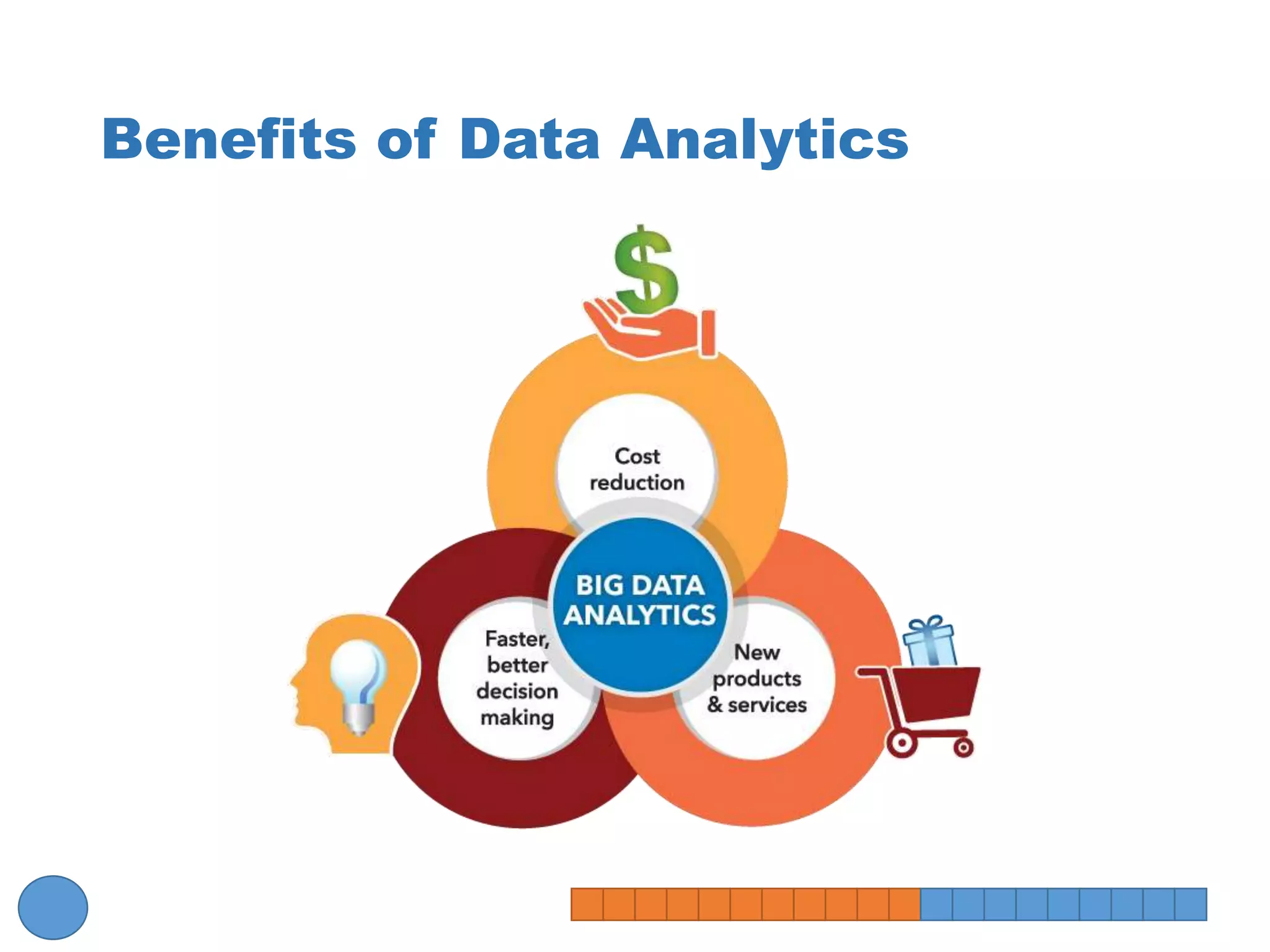 Benefits of Data Analytics

$

Cost reduction

BIG DATA ANALYTICS

Faster, better decision making

New products & services